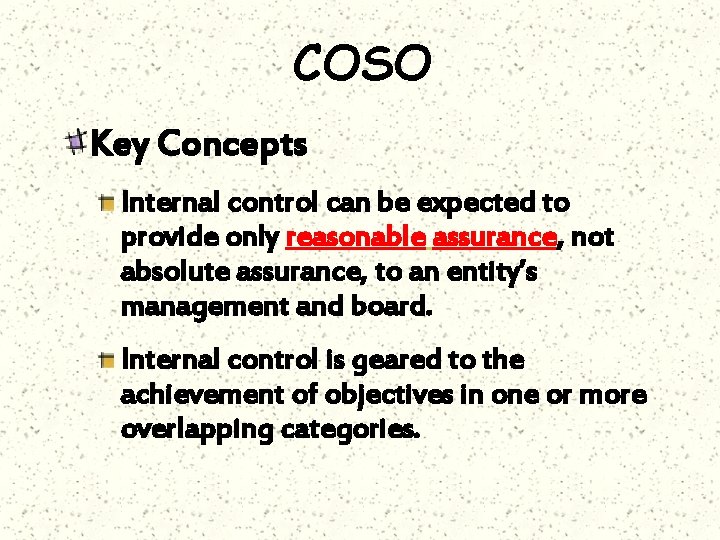 COSO

Key Concepts

Internal control can be expected to provide only reasonable assurance, not absolute assurance, to an entity's management and board.

Internal control is geared to the achievement of objectives in one or more overlapping categories.